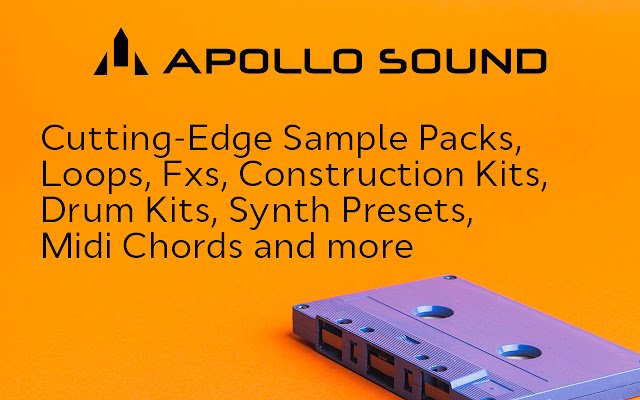 APOLLO SOUND

Cutting-Edge Sample Packs, Loops, Fxs, Construction Kits, Drum Kits, Synth Presets, Midi Chords and more